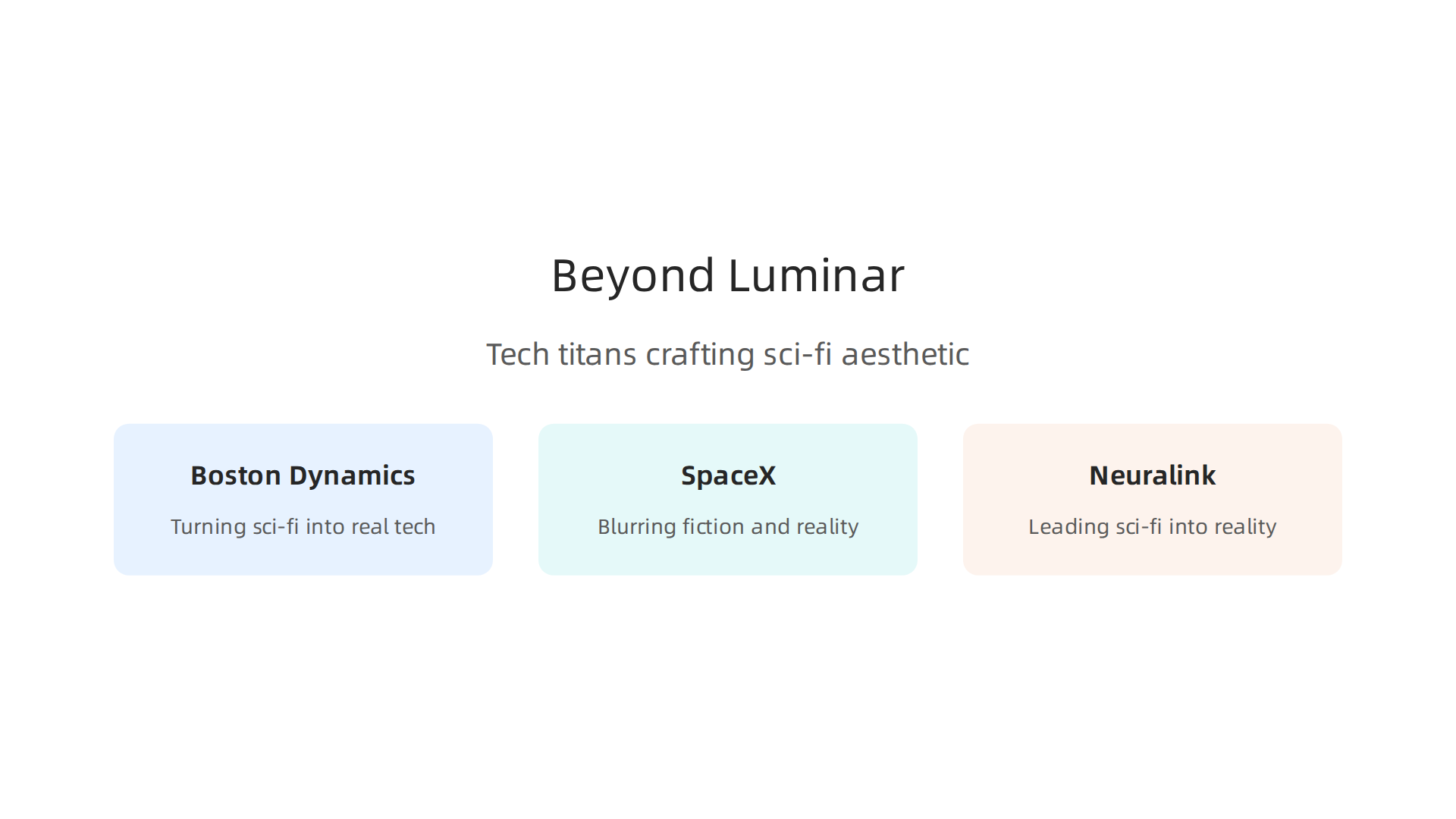 Beyond Luminar

Tech titans crafting sci-fi aesthetic

Boston Dynamics

Turning sci-fi into real tech

SpaceX

Blurring fiction and reality

Neuralink

Leading sci-fi into reality